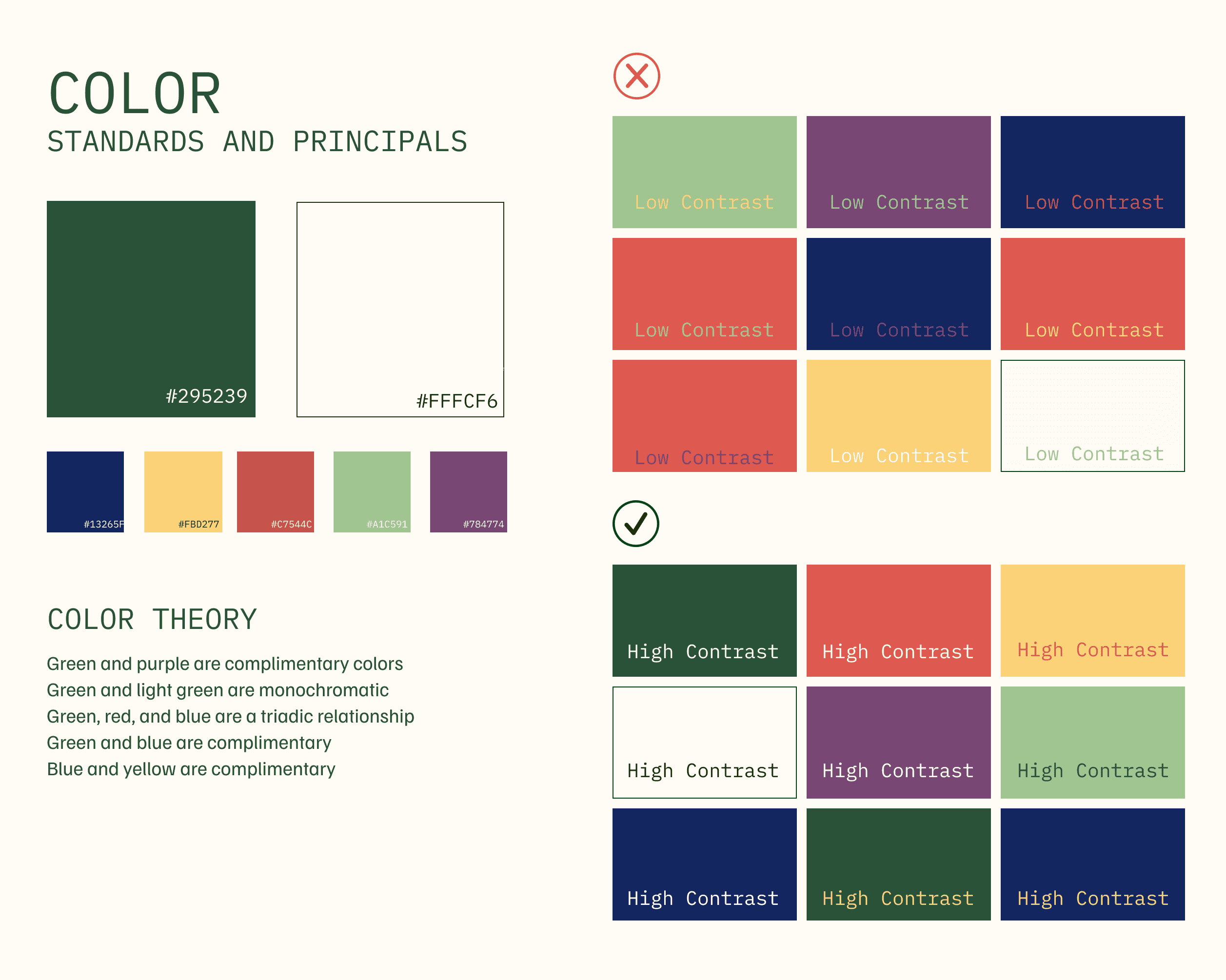 COLOR
STANDARDS AND PRINCIPALS

#295239

#FFFCF6

#13265F

#FBD277

#C7544C

#A1C591

#784774

COLOR THEORY

Green and purple are complimentary colors
Green and light green are monochromatic
Green, red, and blue are a triadic relationship
Green and blue are complimentary
Blue and yellow are complimentary

Low Contrast

Low Contrast

Low Contrast

Low Contrast

Low Contrast

Low Contrast

Low Contrast

Low Contrast

Low Contrast

High Contrast

High Contrast

High Contrast

High Contrast

High Contrast

High Contrast

High Contrast

High Contrast

High Contrast